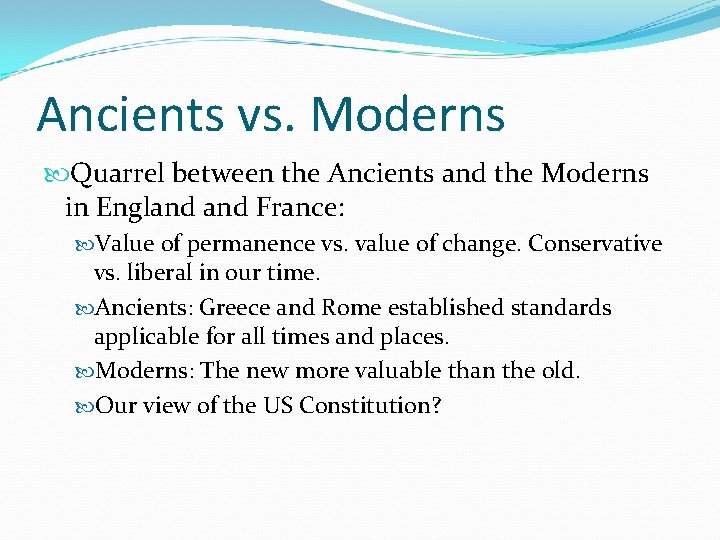 Ancients vs. Moderns

Quarrel between the Ancients and the Moderns in England and France:

Value of permanence vs. value of change. Conservative vs. liberal in our time.

Ancients: Greece and Rome established standards applicable for all times and places.

Moderns: The new more valuable than the old.

Our view of the US Constitution?